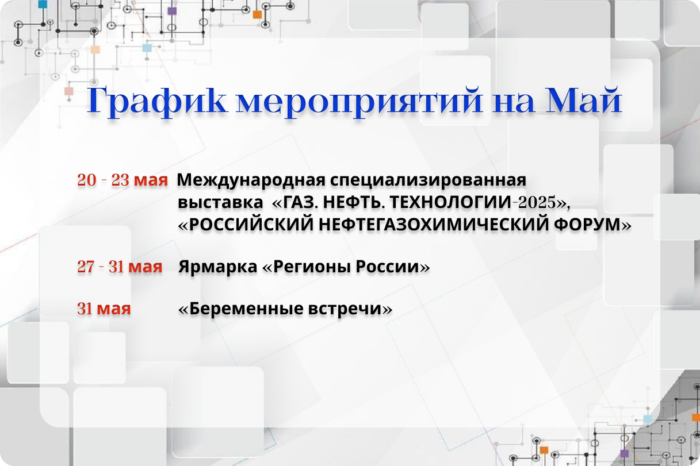 График мероприятий на Май

20 - 23 мая Международная специализированная выставка «ГАЗ. НЕФТЬ. ТЕХНОЛОГИИ-2025», «РОССИЙСКИЙ НЕФТЕГАЗОХИМИЧЕСКИЙ ФОРУМ»

27 - 31 мая Ярмарка «Регионы России»

31 мая «Беременные встречи»